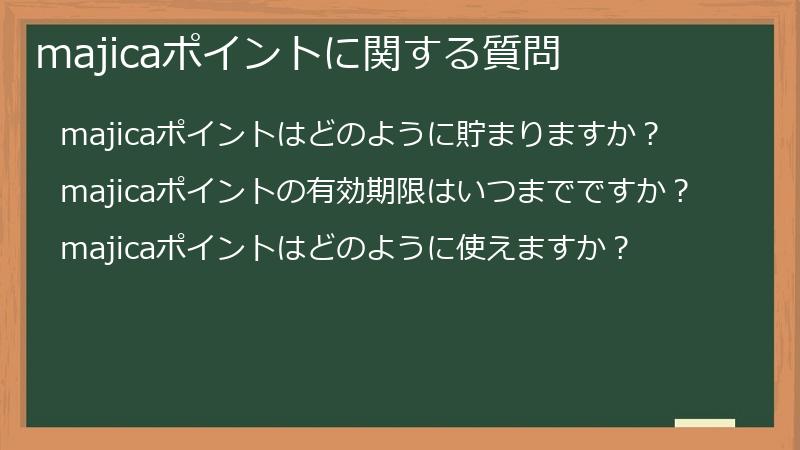 majicaポイントに関する質問

majicaポイントはどのように貯まりますか？

majicaポイントの有効期限はいつまでですか？

majicaポイントはどのように使えますか？